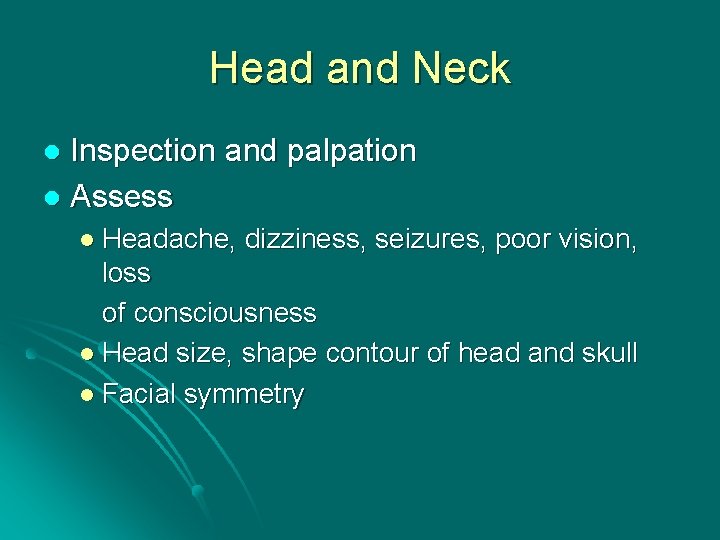 Head and Neck

- Inspection and palpation
- Assess
  - Headache, dizziness, seizures, poor vision, loss

    of consciousness
  - Head size, shape contour of head and skull
  - Facial symmetry